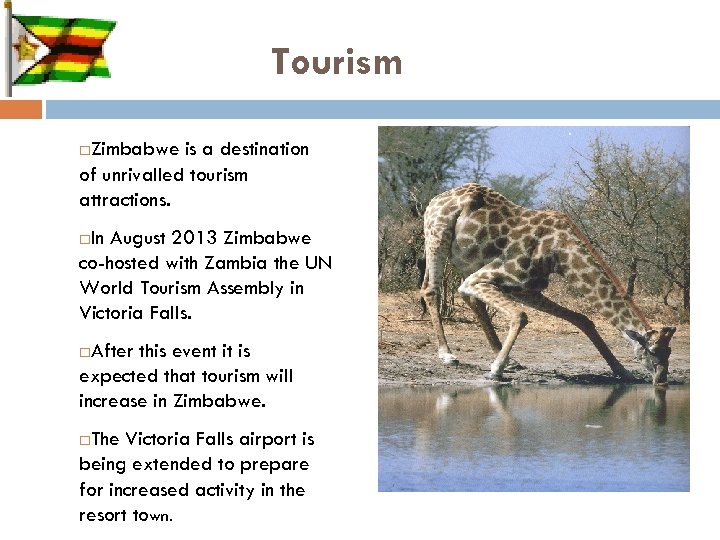 Tourism

□Zimbabwe is a destination of unrivalled tourism attractions.

□In August 2013 Zimbabwe co-hosted with Zambia the UN World Tourism Assembly in Victoria Falls.

□After this event it is expected that tourism will increase in Zimbabwe.

□The Victoria Falls airport is being extended to prepare for increased activity in the resort town.